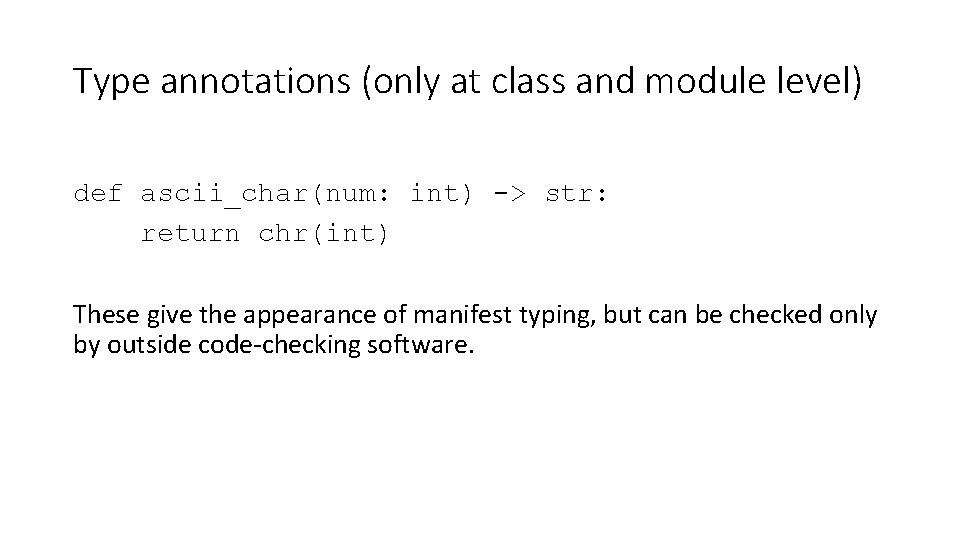 Type annotations (only at class and module level)

def ascii_char(num: int) -> str:
    return chr(int)

These give the appearance of manifest typing, but can be checked only by outside code-checking software.